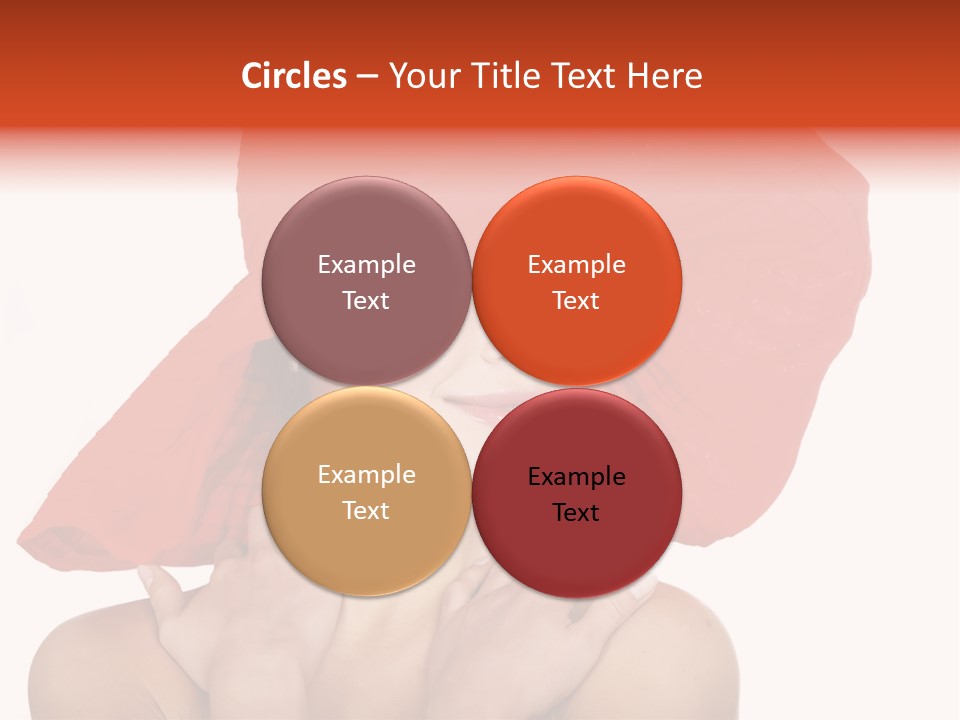 Circles – Your Title Text Here

Example Text

Example Text

Example Text

Example Text